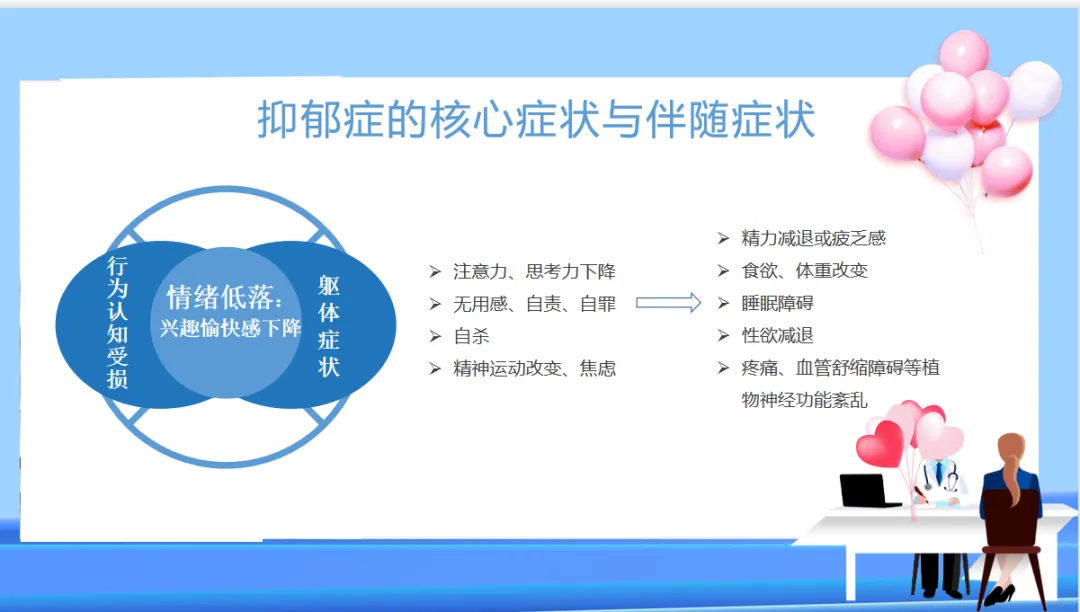 抑郁症的核心症状与伴随症状

行为认知受损

情绪低落：
兴趣愉快感下降

躯体症状

➢ 注意力、思考力下降
➢ 无用感、自责、自罪
➢ 自杀
➢ 精神运动改变、焦虑

➢ 精力减退或疲乏感
➢ 食欲、体重改变
➢ 睡眠障碍
➢ 性欲减退
➢ 疼痛、血管舒缩障碍等植物神经功能紊乱